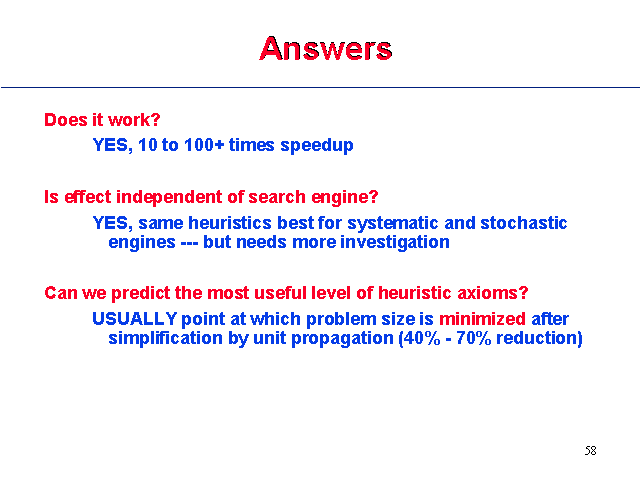 Answers

Does it work?

YES, 10 to 100+ times speedup

Is effect independent of search engine?

YES, same heuristics best for systematic and stochastic engines --- but needs more investigation

Can we predict the most useful level of heuristic axioms?

USUALLY point at which problem size is minimized after simplification by unit propagation (40% - 70% reduction)

58